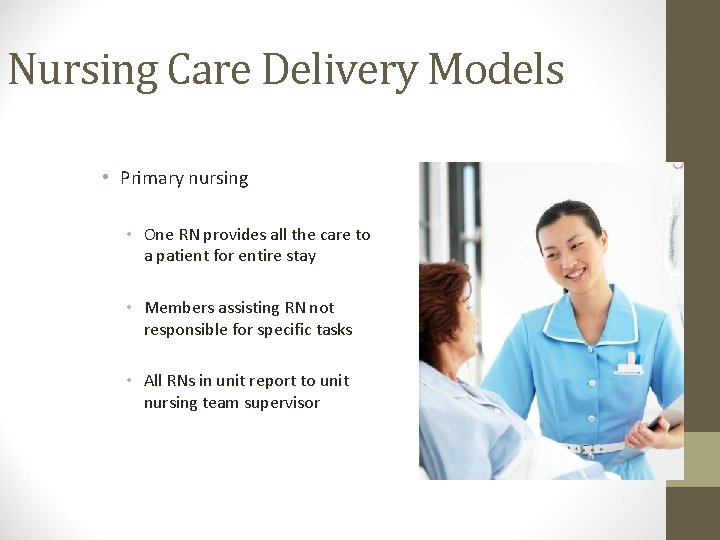 Nursing Care Delivery Models

• Primary nursing

• One RN provides all the care to a patient for entire stay

• Members assisting RN not responsible for specific tasks

• All RNs in unit report to unit nursing team supervisor